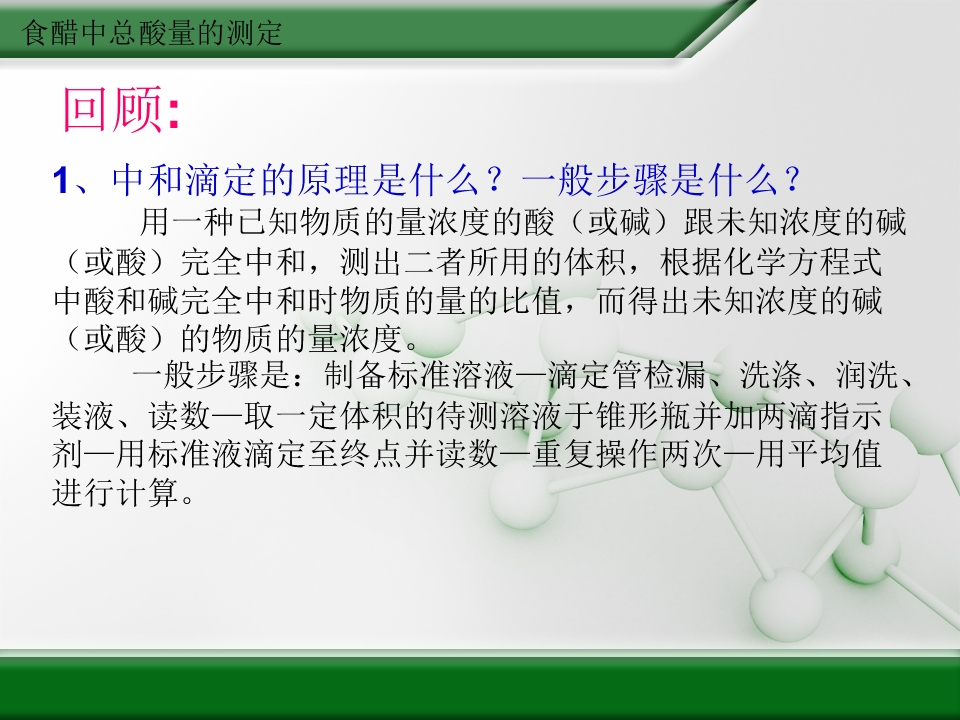 食醋中总酸量的测定

回顾:

1、中和滴定的原理是什么？一般步骤是什么？

用一种已知物质的量浓度的酸（或碱）跟未知浓度的碱（或酸）完全中和，测出二者所用的体积，根据化学方程式中酸和碱完全中和时物质的量的比值，而得出未知浓度的碱（或酸）的物质的量浓度。

一般步骤是：制备标准溶液—滴定管检漏、洗涤、润洗、装液、读数—取一定体积的待测溶液于锥形瓶并加两滴指示剂—用标准液滴定至终点并读数—重复操作两次—用平均值进行计算。